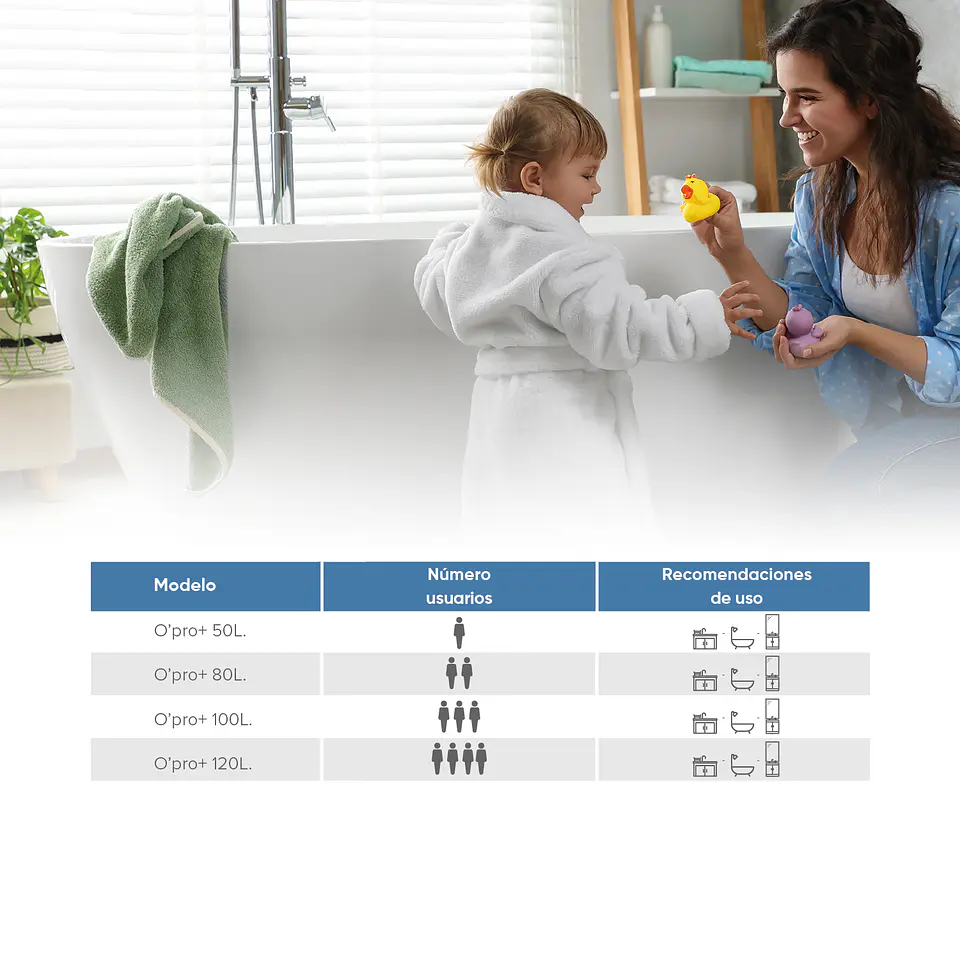 | Modelo | Número usuarios | Recomendaciones de uso |
|---|---|---|
| O'pro+ 50L. | | |
| O'pro+ 80L. | | |
| O'pro+ 100L. | | |
| O'pro+ 120L. | | |